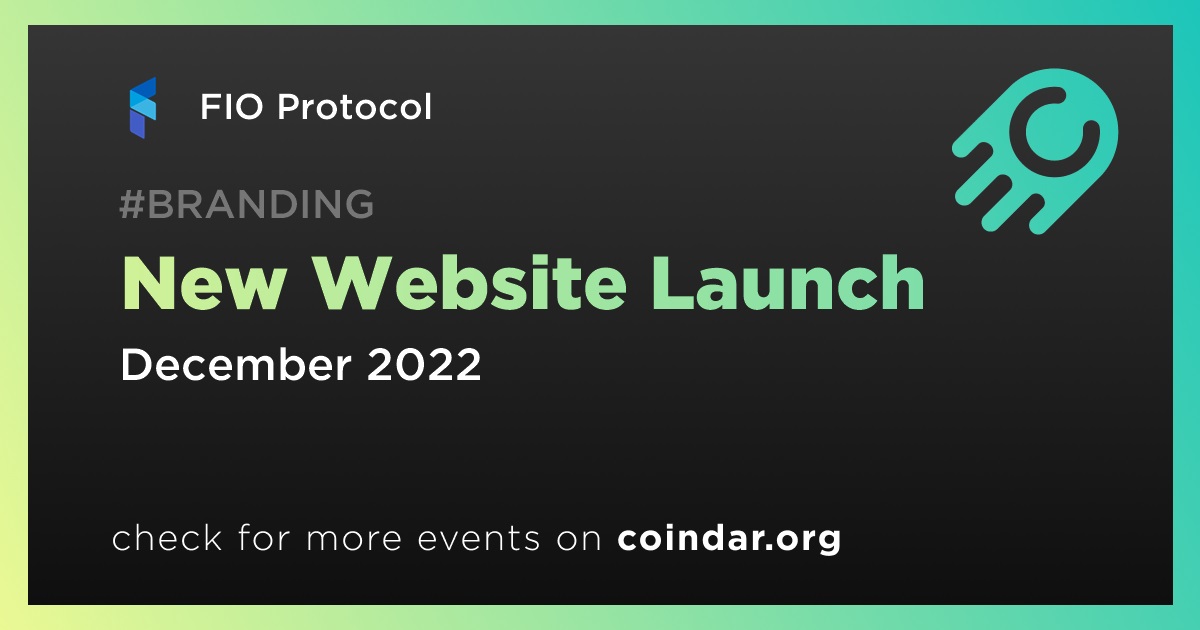 FIO Protocol

#BRANDING

New Website Launch

December 2022

check for more events on coindar.org